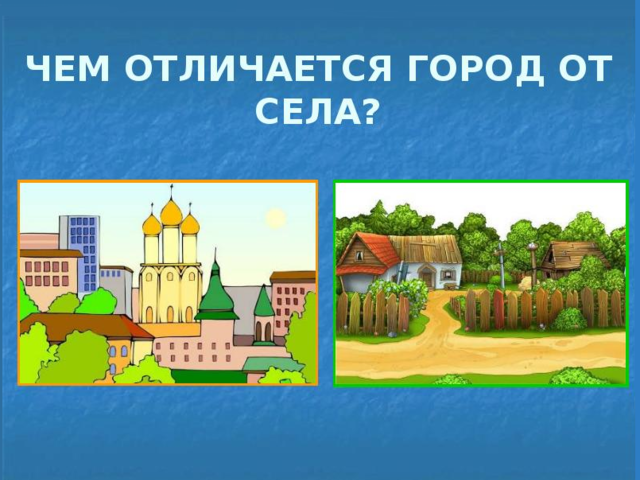 ЧЕМ ОТЛИЧАЕТСЯ ГОРОД ОТ СЕЛА?